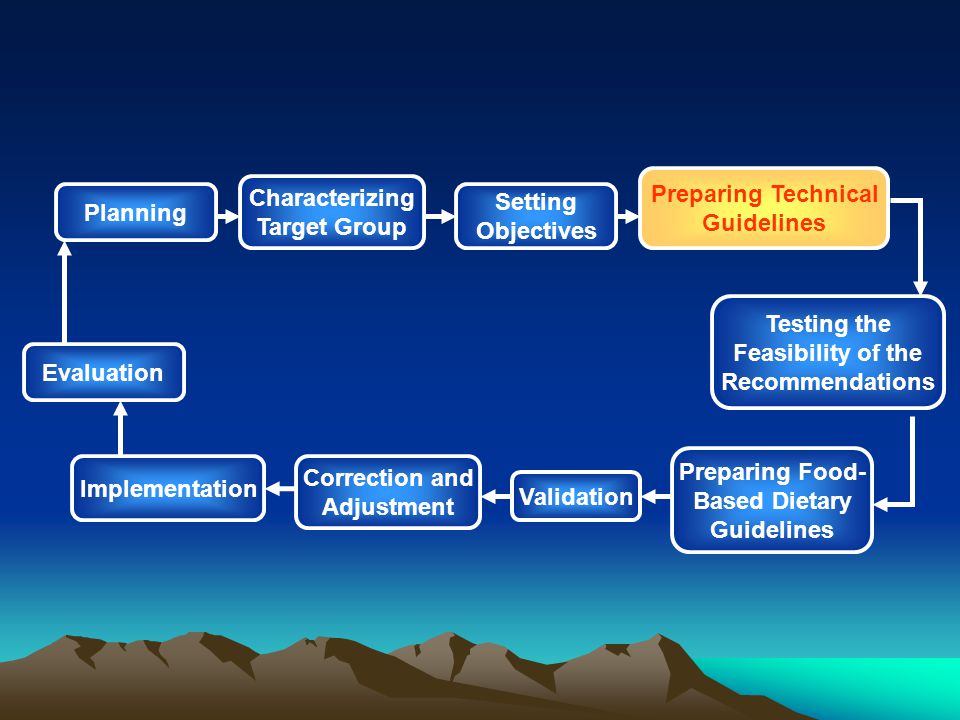 Planning

Characterizing Target Group

Setting Objectives

Preparing Technical Guidelines

Testing the Feasibility of the Recommendations

Preparing Food-Based Dietary Guidelines

Validation

Correction and Adjustment

Implementation

Evaluation